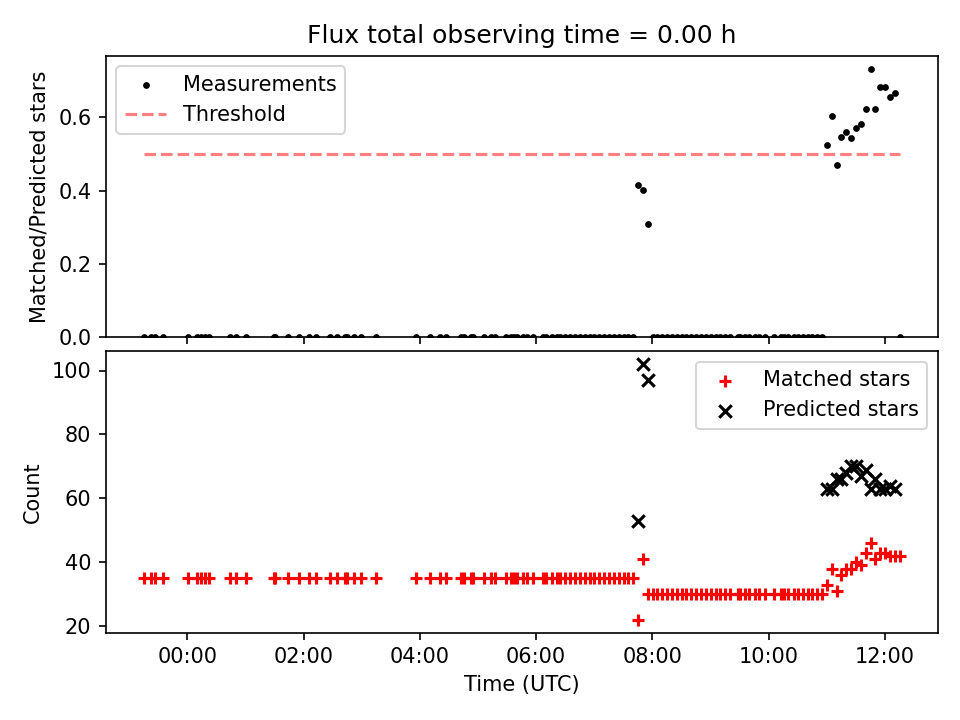 Flux total observing time = 0.00 h

Measurements
Threshold

Matched/Predicted stars

0.6
0.4
0.2
0.0

Matched stars
Predicted stars

Count

100
80
60
40
20

00:00
02:00
04:00
06:00
08:00
10:00
12:00

Time (UTC)